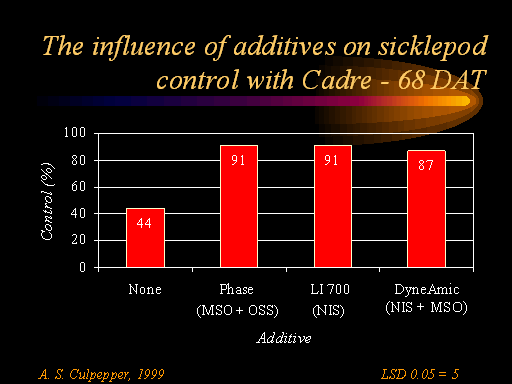 The influence of additives on sicklepod control with Cadre - 68 DAT

Control (%)

100
80
60
40
20
0

44
91
91
87

None
Phase (MSO + OSS)
LI 700 (NIS)
DyneAmic (NIS + MSO)

Additive

A. S. Culpepper, 1999

LSD 0.05 = 5